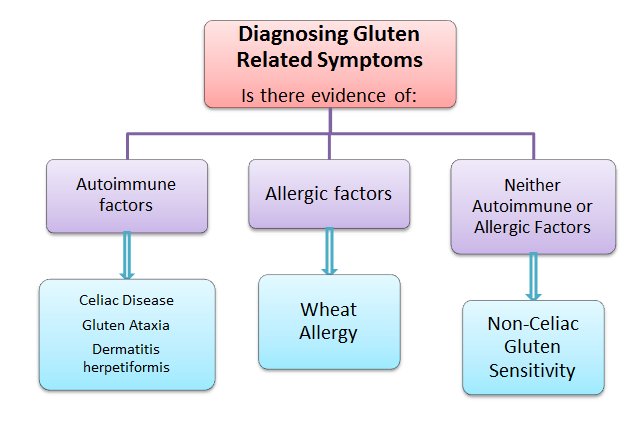 Diagnosing Gluten Related Symptoms
Is there evidence of:

Autoimmune factors

Allergic factors

Neither Autoimmune or Allergic Factors

Celiac Disease
Gluten Ataxia
Dermatitis herpetiformis

Wheat Allergy

Non-Celiac Gluten Sensitivity